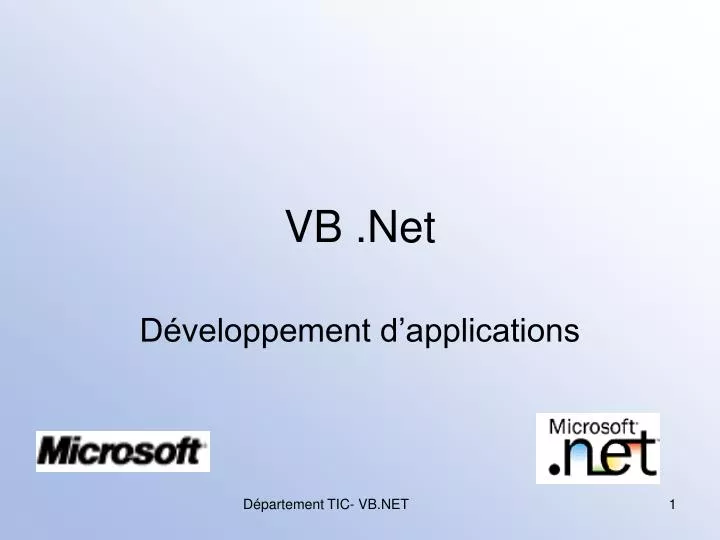 VB .Net

Développement d'applications

Microsoft

Microsoft .net

Département TIC- VB.NET

1